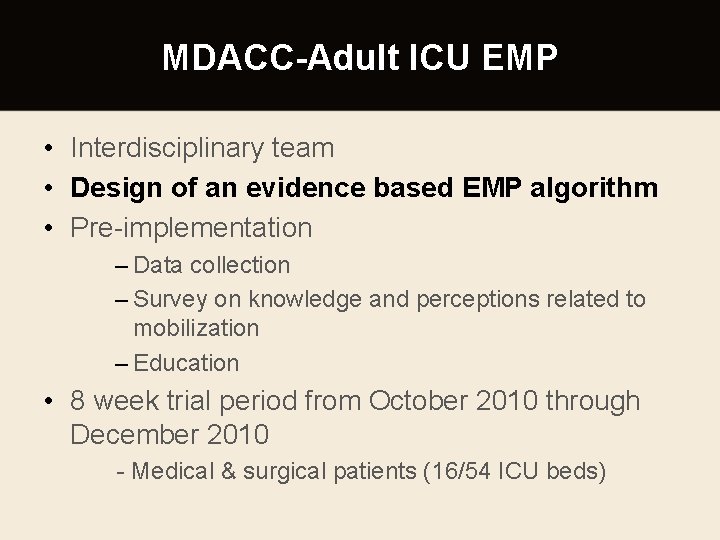 MDACC-Adult ICU EMP

• Interdisciplinary team
• Design of an evidence based EMP algorithm
• Pre-implementation
– Data collection
– Survey on knowledge and perceptions related to mobilization
– Education
• 8 week trial period from October 2010 through December 2010
- Medical & surgical patients (16/54 ICU beds)